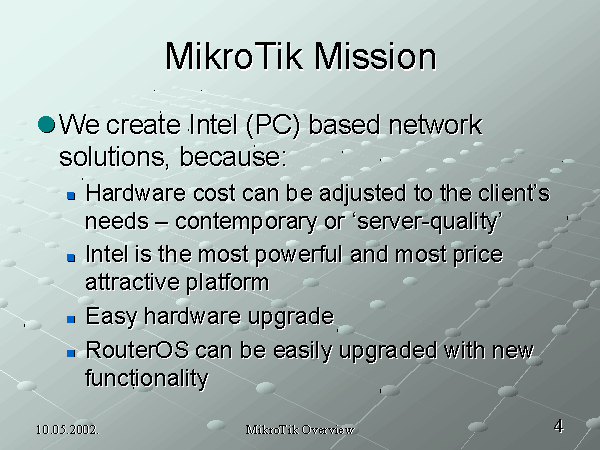 MikroTik Mission

We create Intel (PC) based network solutions, because:

Hardware cost can be adjusted to the client's needs – contemporary or 'server-quality'

Intel is the most powerful and most price attractive platform

Easy hardware upgrade

RouterOS can be easily upgraded with new functionality

10.05.2002.

MikroTik Overview

4